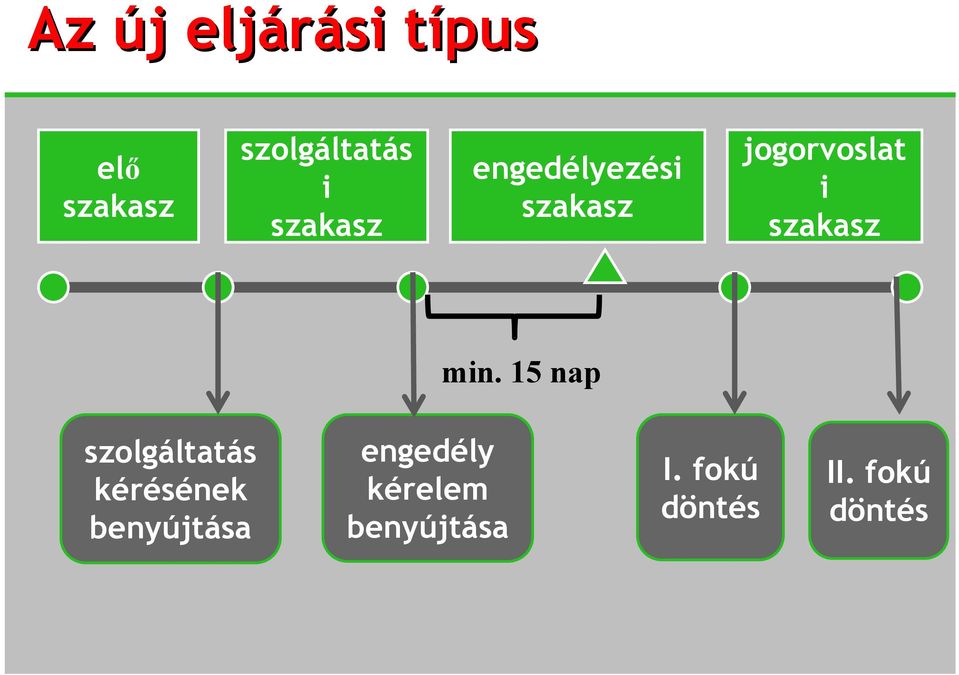 Az új eljárási típus

elő szakasz

szolgáltatás i szakasz

engedélyezési szakasz

jogorvoslat i szakasz

min. 15 nap

szolgáltatás kérésének benyújtása

engedély kérelem benyújtása

I. fokú döntés

II. fokú döntés